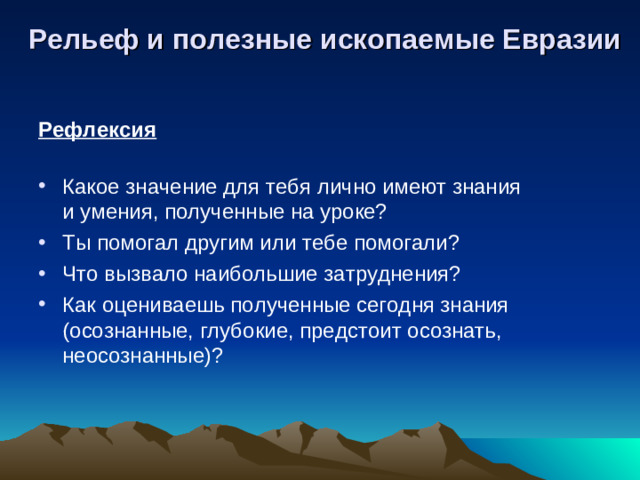 Рельеф и полезные ископаемые Евразии

Рефлексия

• Какое значение для тебя лично имеют знания и умения, полученные на уроке?
• Ты помогал другим или тебе помогали?
• Что вызвало наибольшие затруднения?
• Как оцениваешь полученные сегодня знания (осознанные, глубокие, предстоит осознать, неосознанные)?